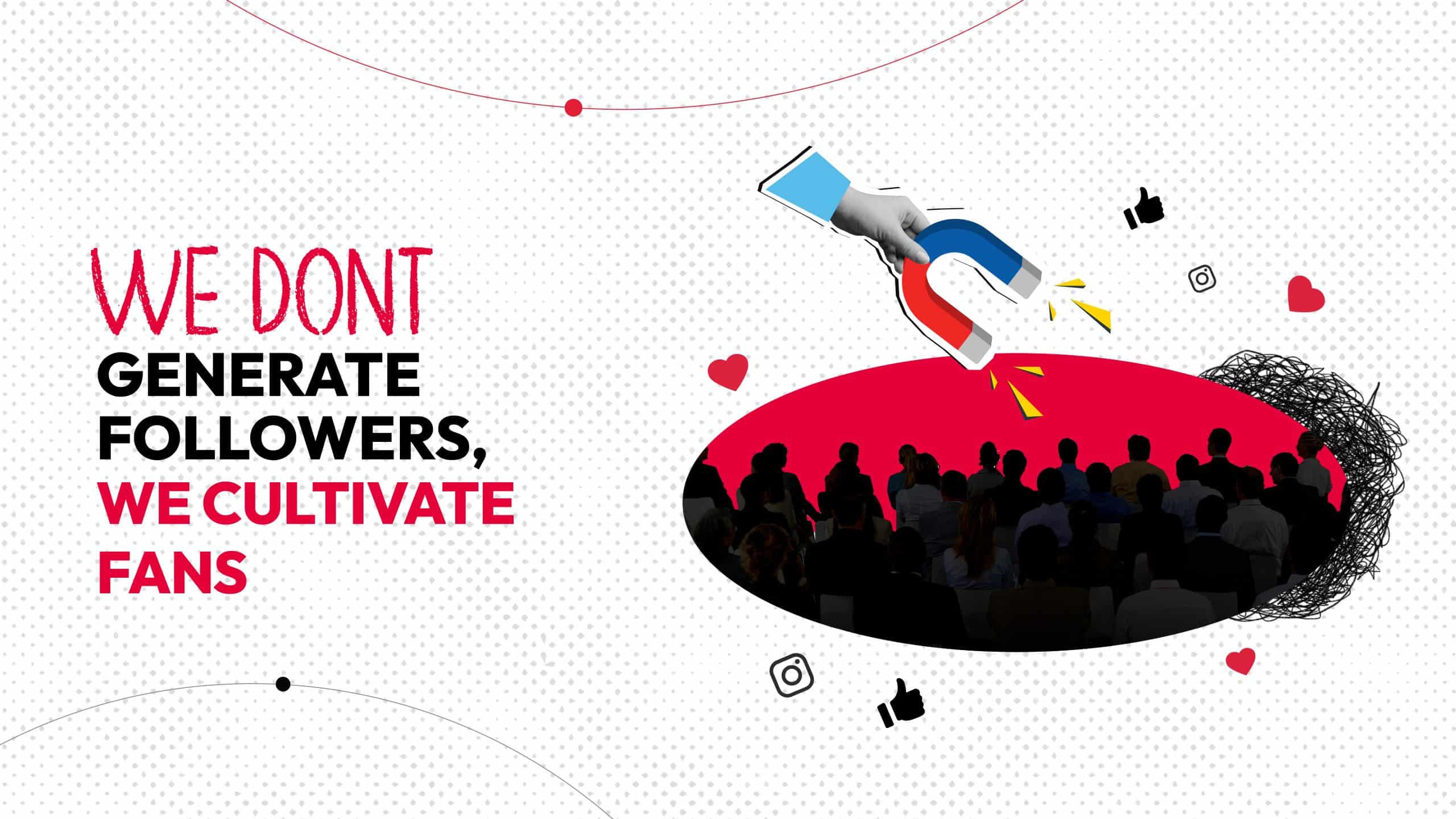 WE DONT
GENERATE FOLLOWERS,
WE CULTIVATE FANS